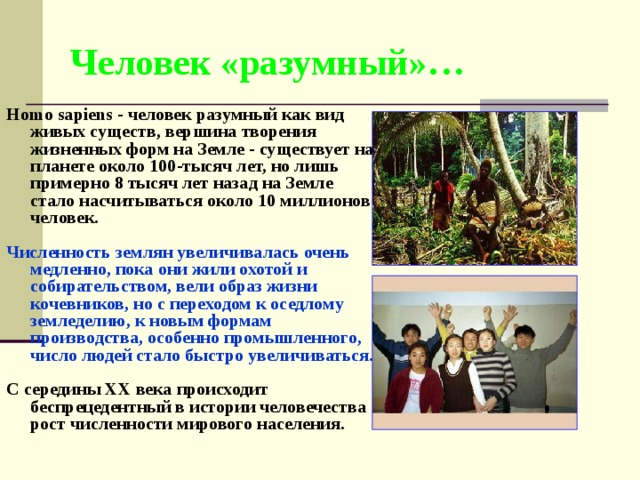 Человек «разумный»…

Homo sapiens - человек разумный как вид живых существ, вершина творения жизненных форм на Земле - существует на планете около 100-тысяч лет, но лишь примерно 8 тысяч лет назад на Земле стало насчитываться около 10 миллионов человек.

Численность землян увеличивалась очень медленно, пока они жили охотой и собирательством, вели образ жизни кочевников, но с переходом к оседлому земледелию, к новым формам производства, особенно промышленного, число людей стало быстро увеличиваться.

С середины XX века происходит беспрецедентный в истории человечества рост численности мирового населения.